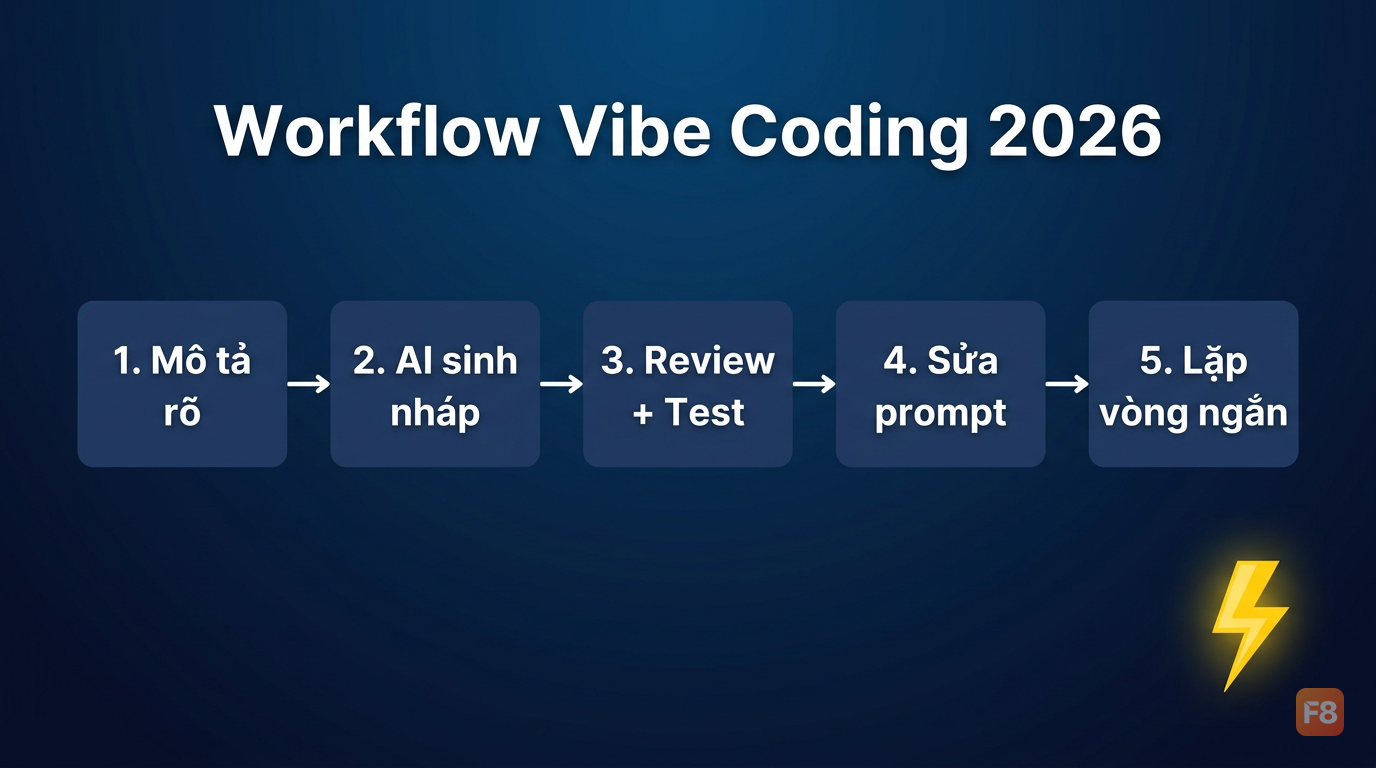 Workflow Vibe Coding 2026

1. Mô tả rõ → 2. AI sinh nháp → 3. Review + Test → 4. Sửa prompt → 5. Lặp vòng ngắn

F8